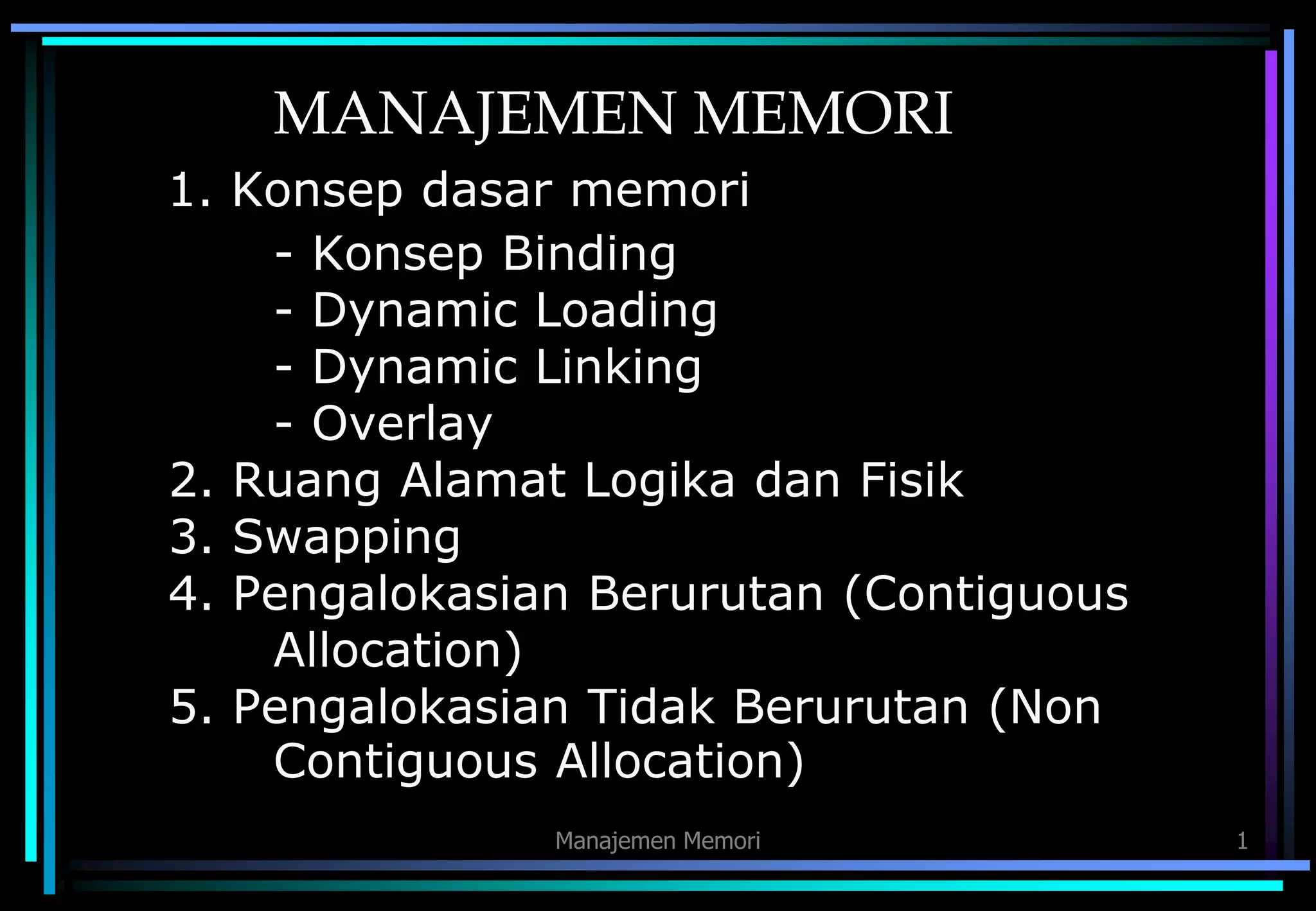 MANAJEMEN MEMORI

1. Konsep dasar memori
- Konsep Binding
- Dynamic Loading
- Dynamic Linking
- Overlay
2. Ruang Alamat Logika dan Fisik
3. Swapping
4. Pengalokasian Berurutan (Contiguous Allocation)
5. Pengalokasian Tidak Berurutan (Non Contiguous Allocation)

Manajemen Memori

1